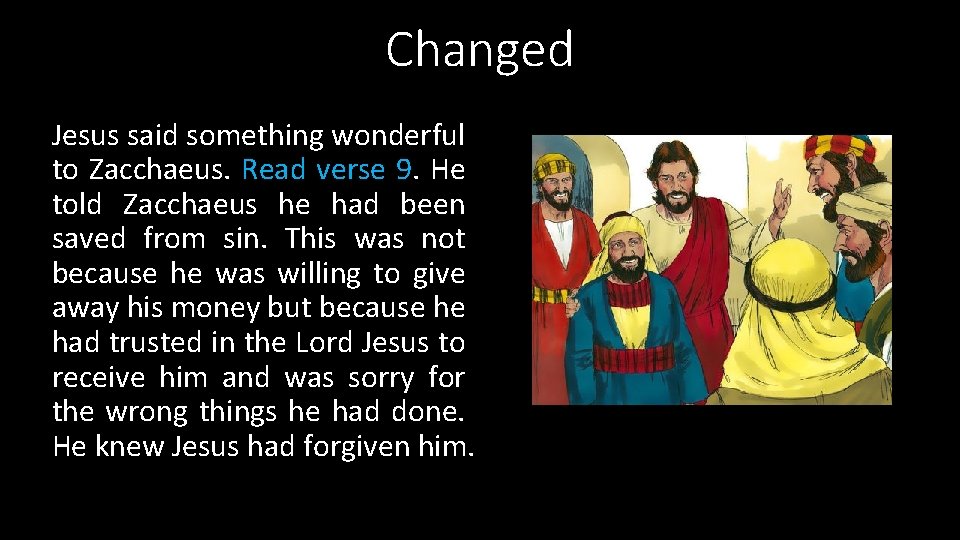 Changed

Jesus said something wonderful to Zacchaeus. Read verse 9. He told Zacchaeus he had been saved from sin. This was not because he was willing to give away his money but because he had trusted in the Lord Jesus to receive him and was sorry for the wrong things he had done. He knew Jesus had forgiven him.